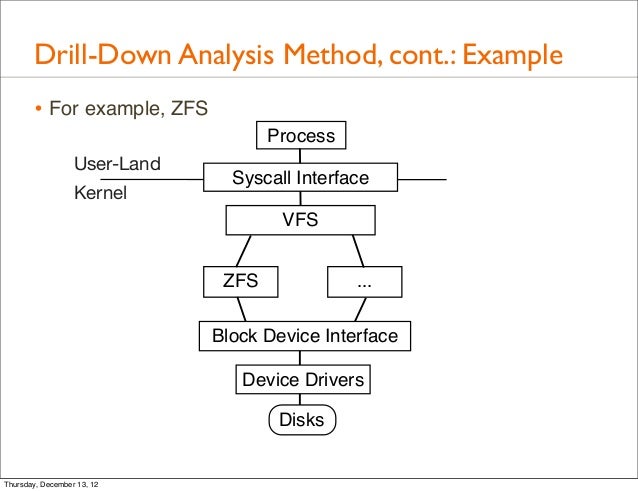 Drill-Down Analysis Method, cont.: Example

• For example, ZFS

Process

User-Land

Syscall Interface

Kernel

VFS

ZFS

...

Block Device Interface

Device Drivers

Disks

Thursday, December 13, 12